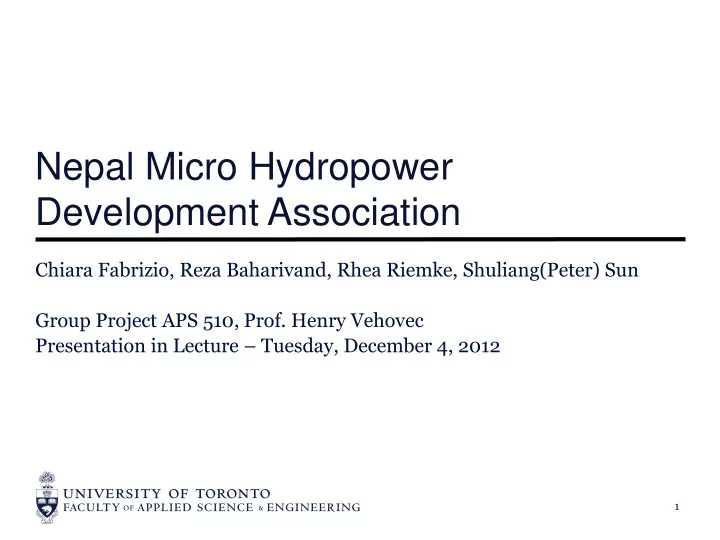 Nepal Micro Hydropower Development Association

Chiara Fabrizio, Reza Baharivand, Rhea Riemke, Shuliang(Peter) Sun

Group Project APS 510, Prof. Henry Vehovec
Presentation in Lecture – Tuesday, December 4, 2012

UNIVERSITY OF TORONTO
FACULTY OF APPLIED SCIENCE & ENGINEERING

1